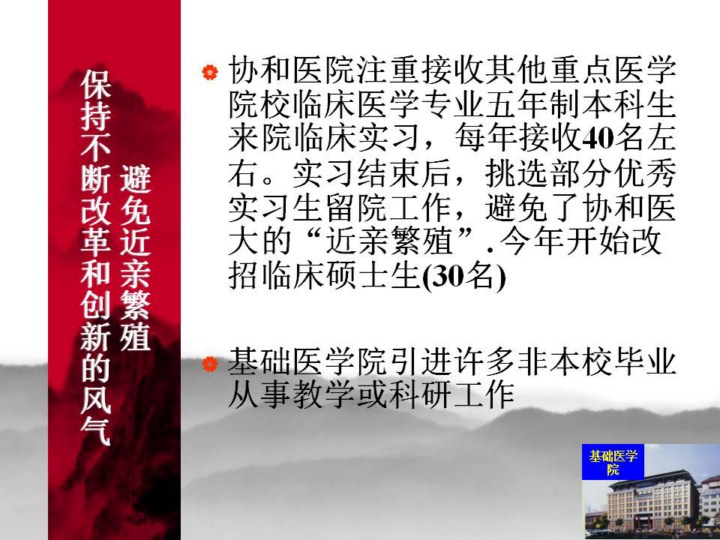 保持不断改革和创新的风气

避免近亲繁殖

协和医院注重接收其他重点医学院校临床医学专业五年制本科生来院临床实习，每年接收40名左右。实习结束后，挑选部分优秀实习生留院工作，避免了协和医大的“近亲繁殖”.今年开始改招临床硕士生(30名)

基础医学院引进许多非本校毕业从事教学或科研工作

基础医学院